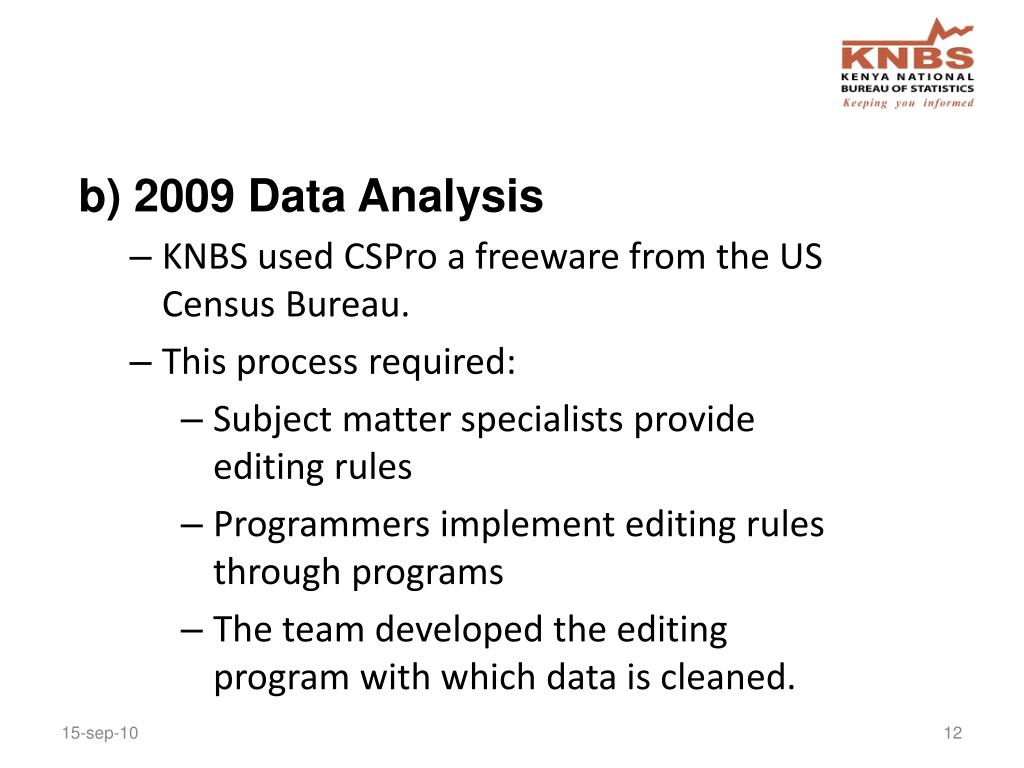 KNBS
KENYA NATIONAL
BUREAU OF STATISTICS
Keeping you informed

b) 2009 Data Analysis

– KNBS used CSPro a freeware from the US Census Bureau.

– This process required:

– Subject matter specialists provide editing rules

– Programmers implement editing rules through programs

– The team developed the editing program with which data is cleaned.

15-sep-10

12